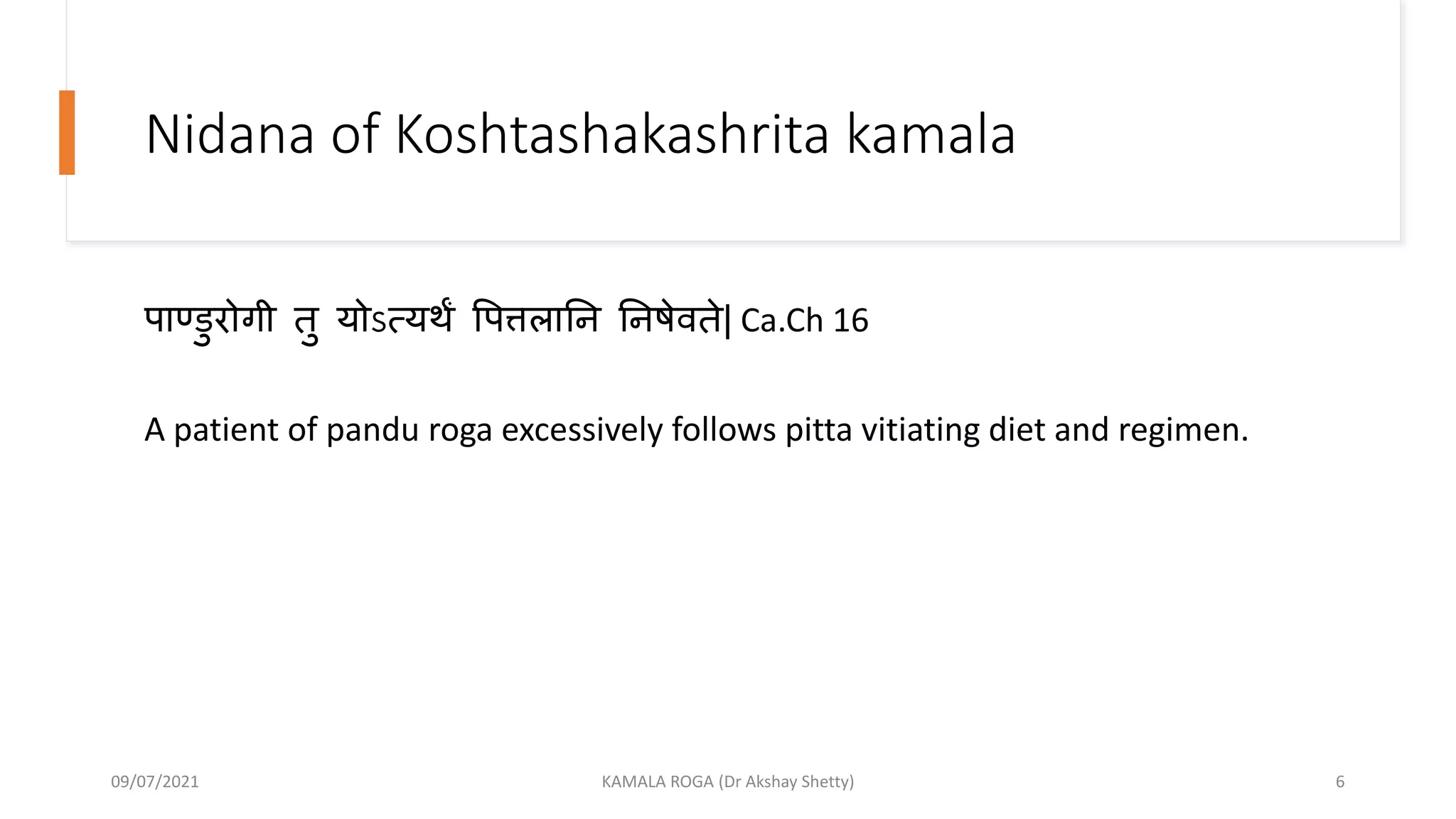 Nidana of Koshtashakashrita kamala

पाण्डुरोगी तु योऽत्यर्थं पित्तलानि निषेवते| Ca.Ch 16

A patient of pandu roga excessively follows pitta vitiating diet and regimen.

09/07/2021

KAMALA ROGA (Dr Akshay Shetty)

6